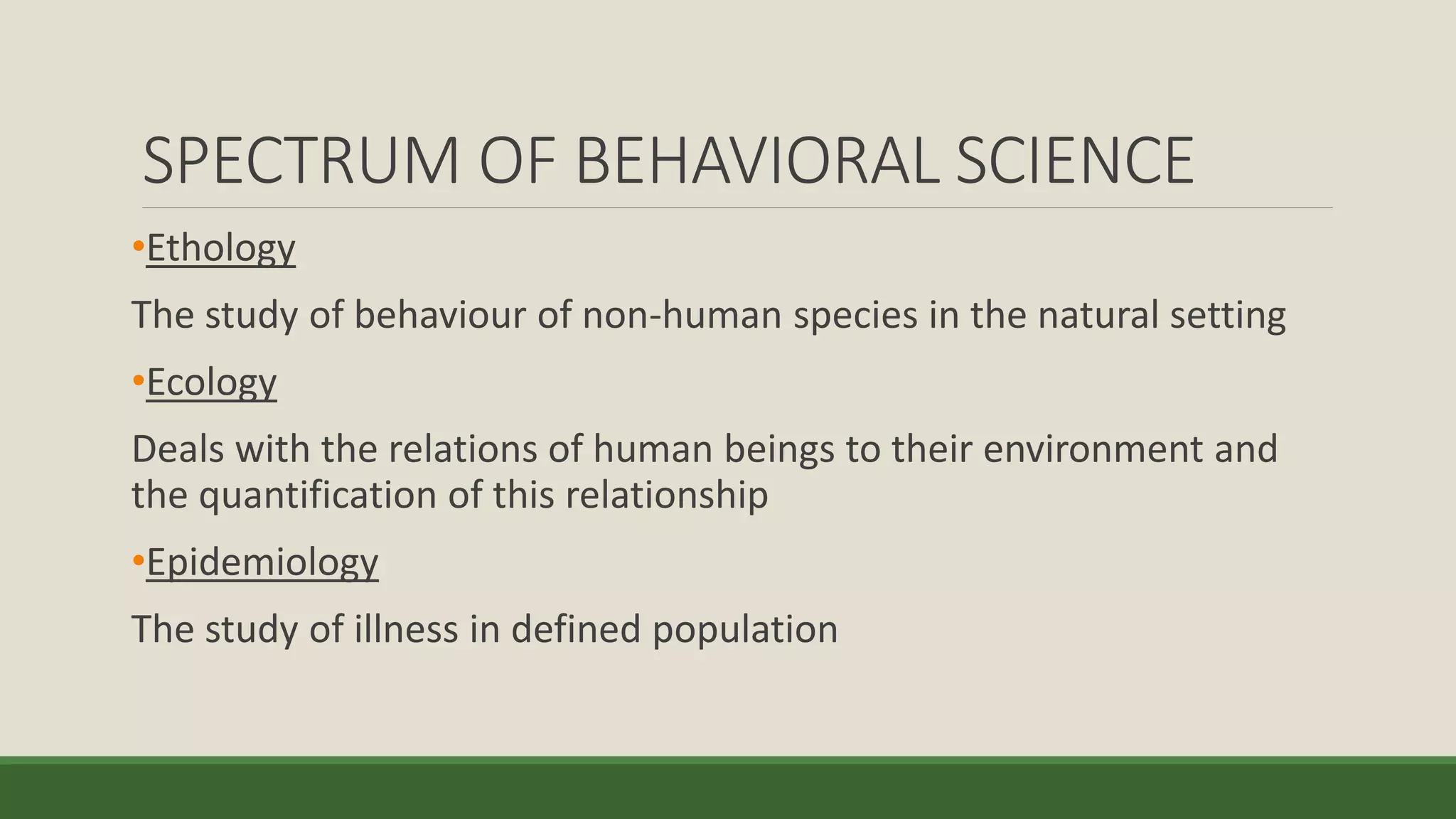 SPECTRUM OF BEHAVIORAL SCIENCE

•Ethology

The study of behaviour of non-human species in the natural setting

•Ecology

Deals with the relations of human beings to their environment and the quantification of this relationship

•Epidemiology

The study of illness in defined population